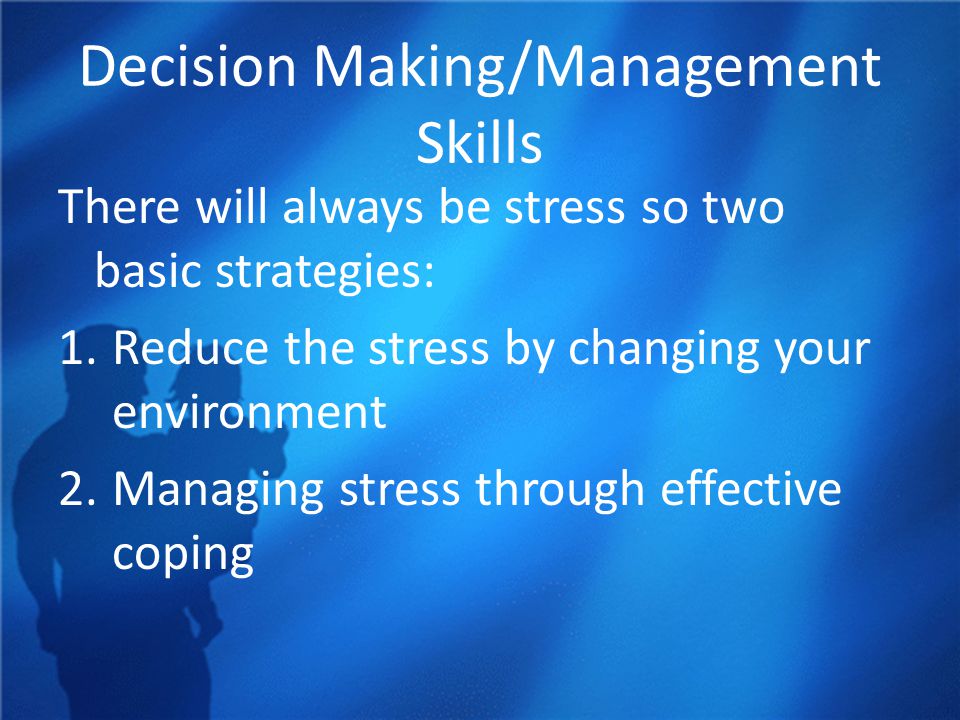 Decision Making/Management Skills

There will always be stress so two basic strategies:

1. Reduce the stress by changing your environment

2. Managing stress through effective coping